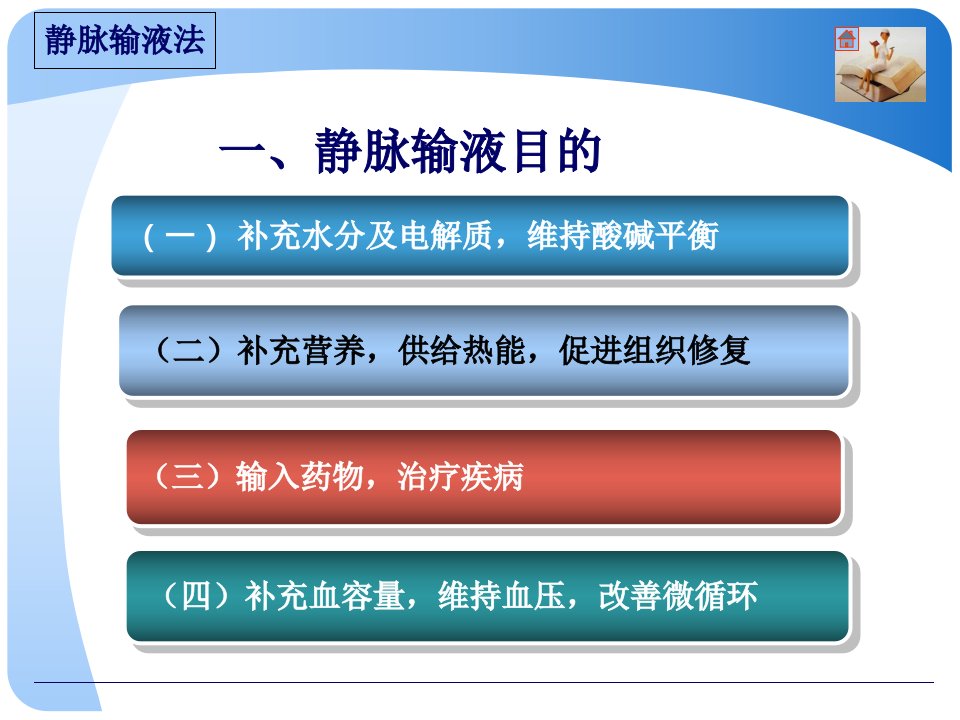 静脉输液法

一、静脉输液目的

（一）补充水分及电解质，维持酸碱平衡

（二）补充营养，供给热能，促进组织修复

（三）输入药物，治疗疾病

（四）补充血容量，维持血压，改善微循环